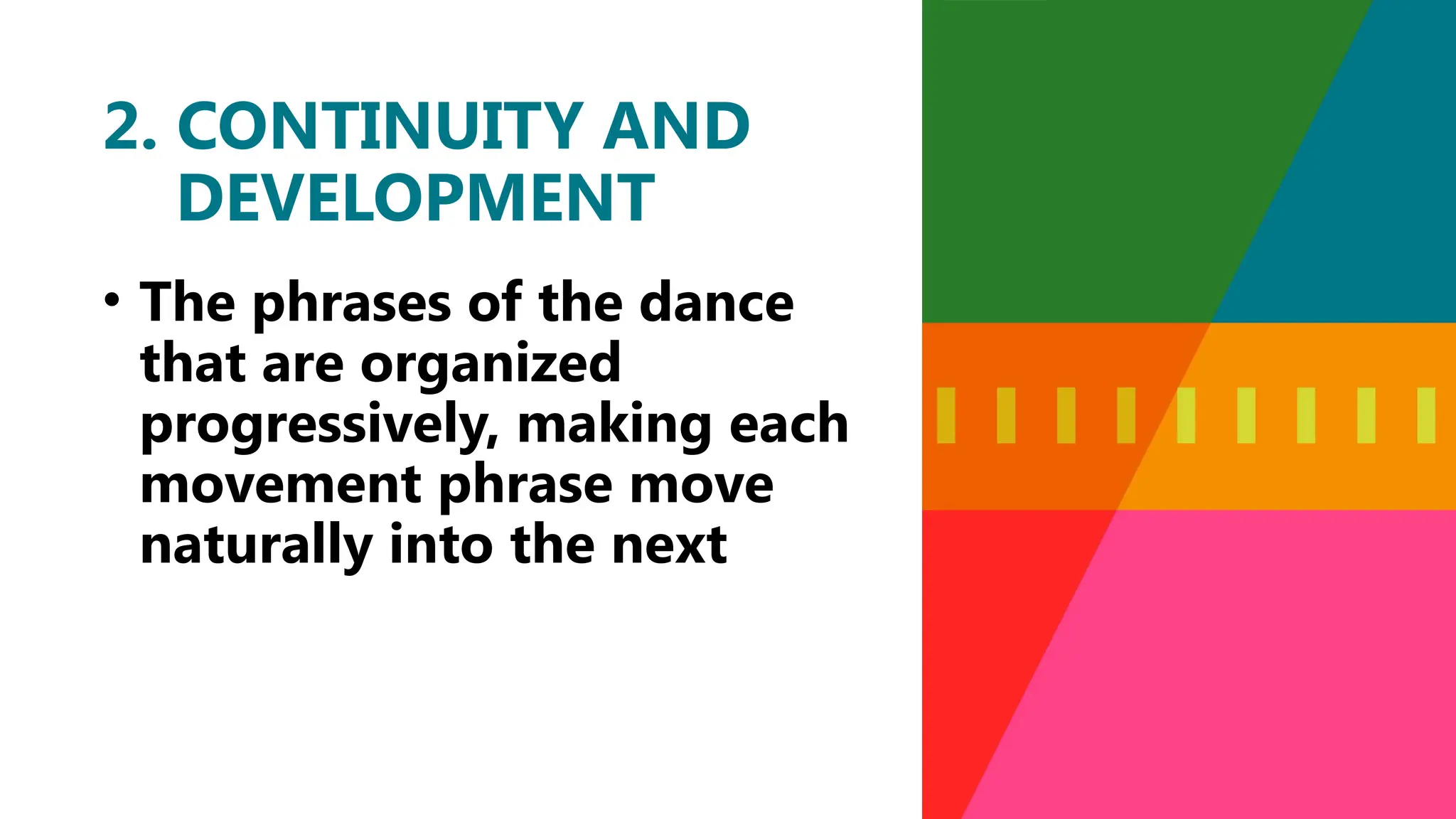 2. CONTINUITY AND DEVELOPMENT

• The phrases of the dance that are organized progressively, making each movement phrase move naturally into the next